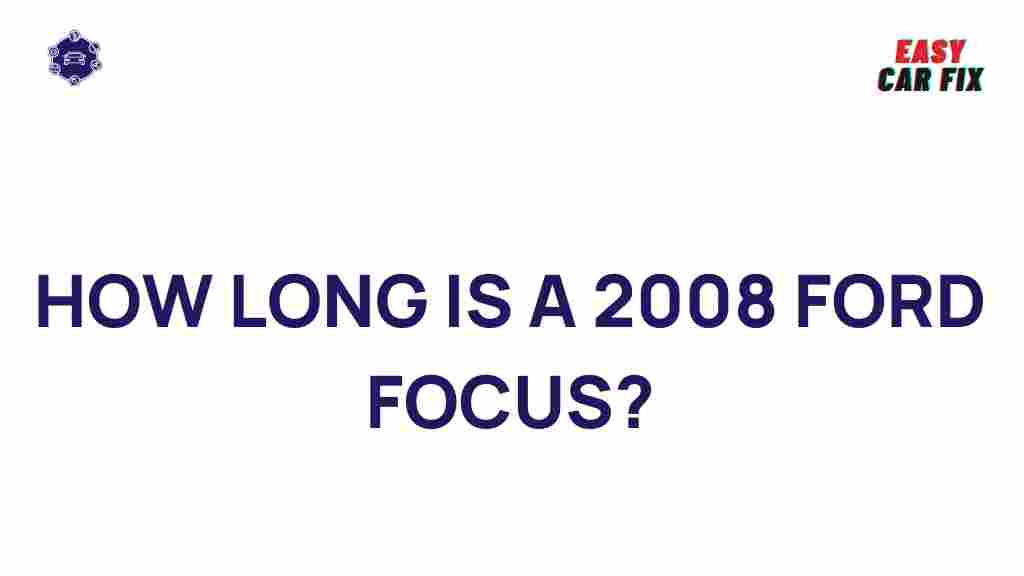 EASY
CAR FIX

HOW LONG IS A 2008 FORD FOCUS?